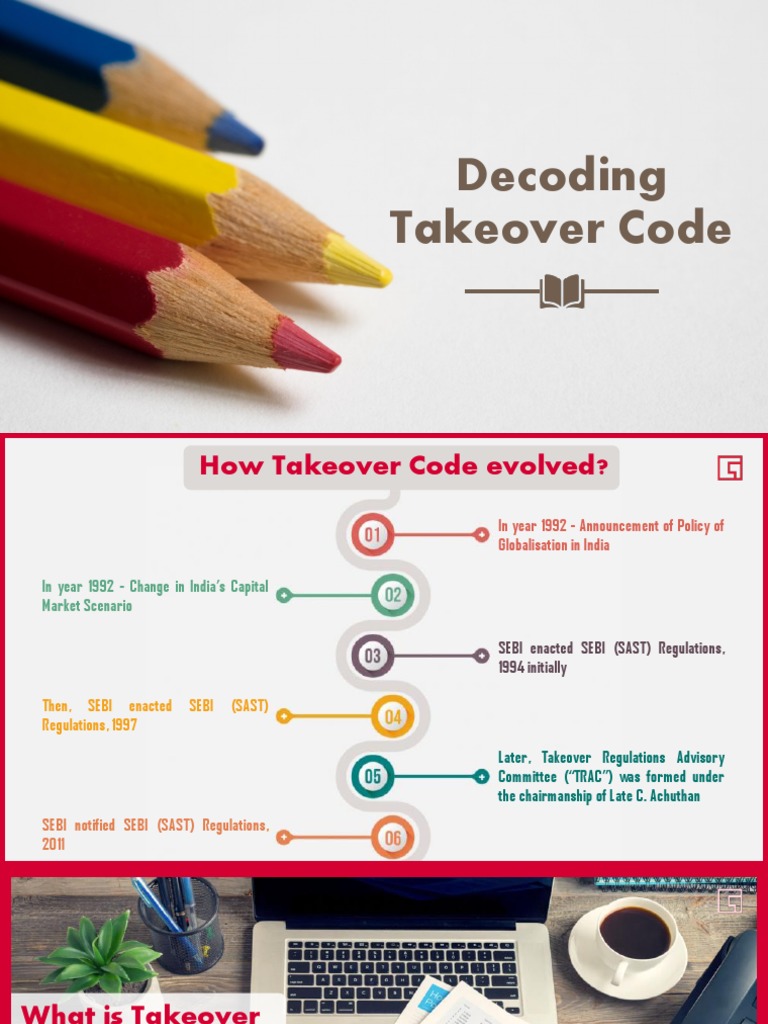 Decoding Takeover Code

How Takeover Code evolved?

01 In year 1992 - Announcement of Policy of Globalisation in India

02 In year 1992 - Change in India's Capital Market Scenario

03 SEBI enacted SEBI (SAST) Regulations, 1994 initially

04 Then, SEBI enacted SEBI (SAST) Regulations, 1997

05 Later, Takeover Regulations Advisory Committee ("TRAC") was formed under the chairmanship of Late C. Achuthan

06 SEBI notified SEBI (SAST) Regulations, 2011

What is Takeover